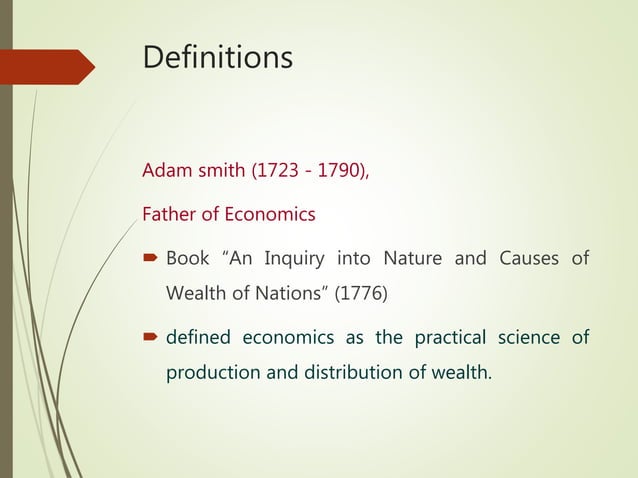 Definitions

Adam smith (1723 - 1790),

Father of Economics

Book “An Inquiry into Nature and Causes of Wealth of Nations” (1776)

defined economics as the practical science of production and distribution of wealth.